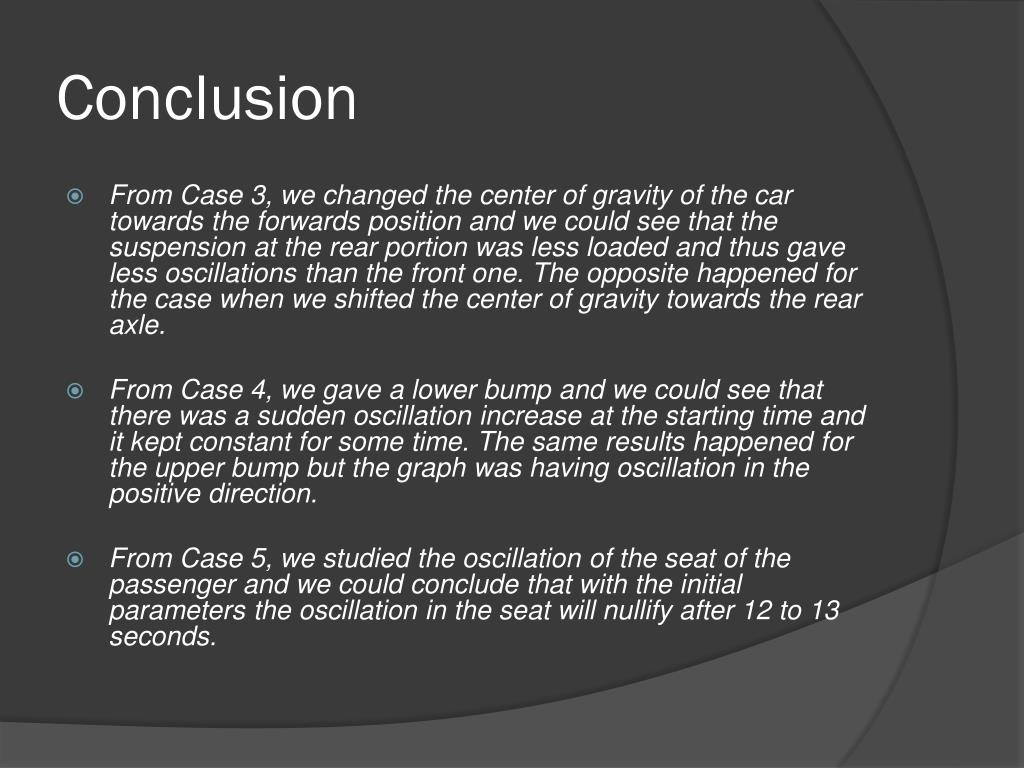 Conclusion

From Case 3, we changed the center of gravity of the car towards the forwards position and we could see that the suspension at the rear portion was less loaded and thus gave less oscillations than the front one. The opposite happened for the case when we shifted the center of gravity towards the rear axle.

From Case 4, we gave a lower bump and we could see that there was a sudden oscillation increase at the starting time and it kept constant for some time. The same results happened for the upper bump but the graph was having oscillation in the positive direction.

From Case 5, we studied the oscillation of the seat of the passenger and we could conclude that with the initial parameters the oscillation in the seat will nullify after 12 to 13 seconds.